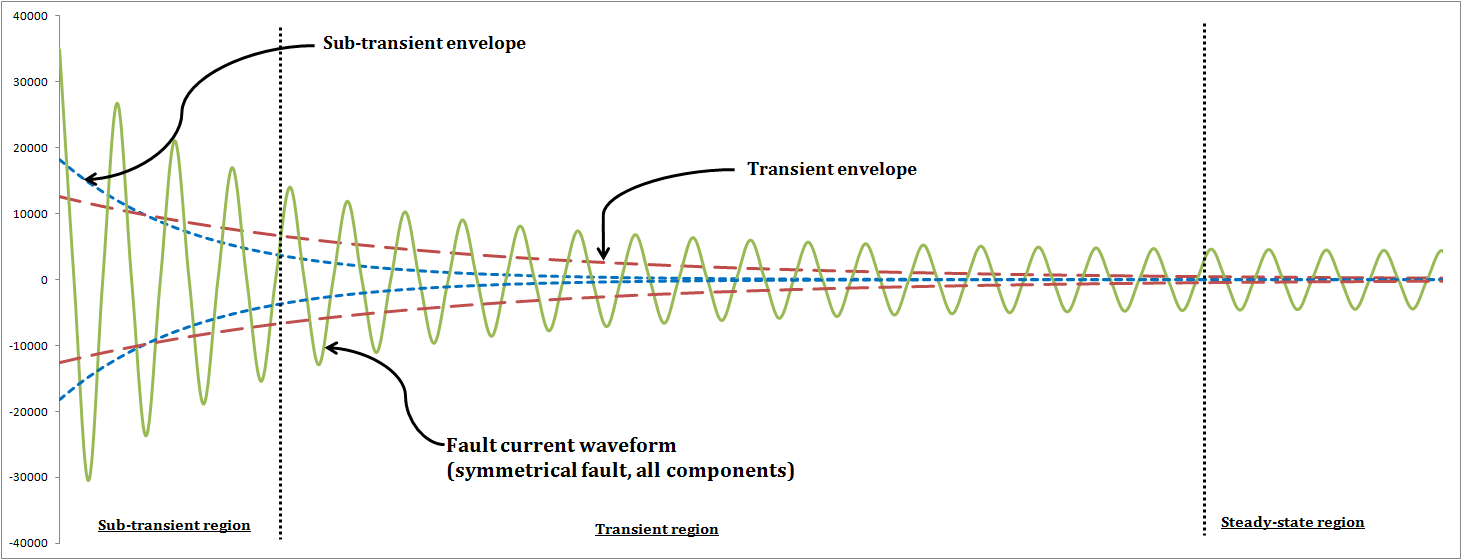 40000
30000
20000
10000
0
-10000
-20000
-30000
-40000

Sub-transient envelope

Transient envelope

Fault current waveform
(symmetrical fault, all components)

Sub-transient region

Transient region

Steady-state region